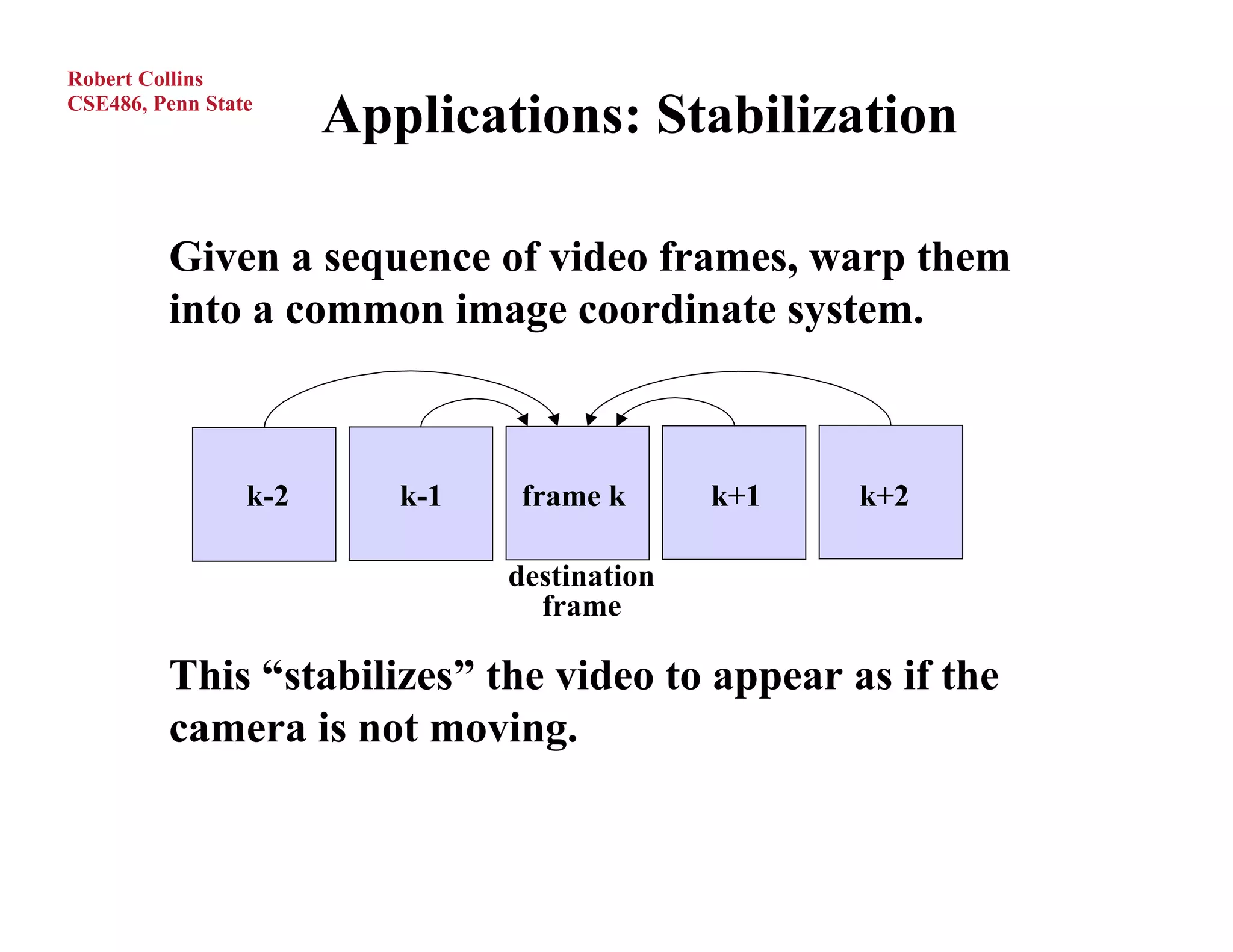 Robert Collins
CSE486, Penn State

Applications: Stabilization

Given a sequence of video frames, warp them into a common image coordinate system.

k-2

k-1

frame k

k+1

k+2

destination frame

This “stabilizes” the video to appear as if the camera is not moving.